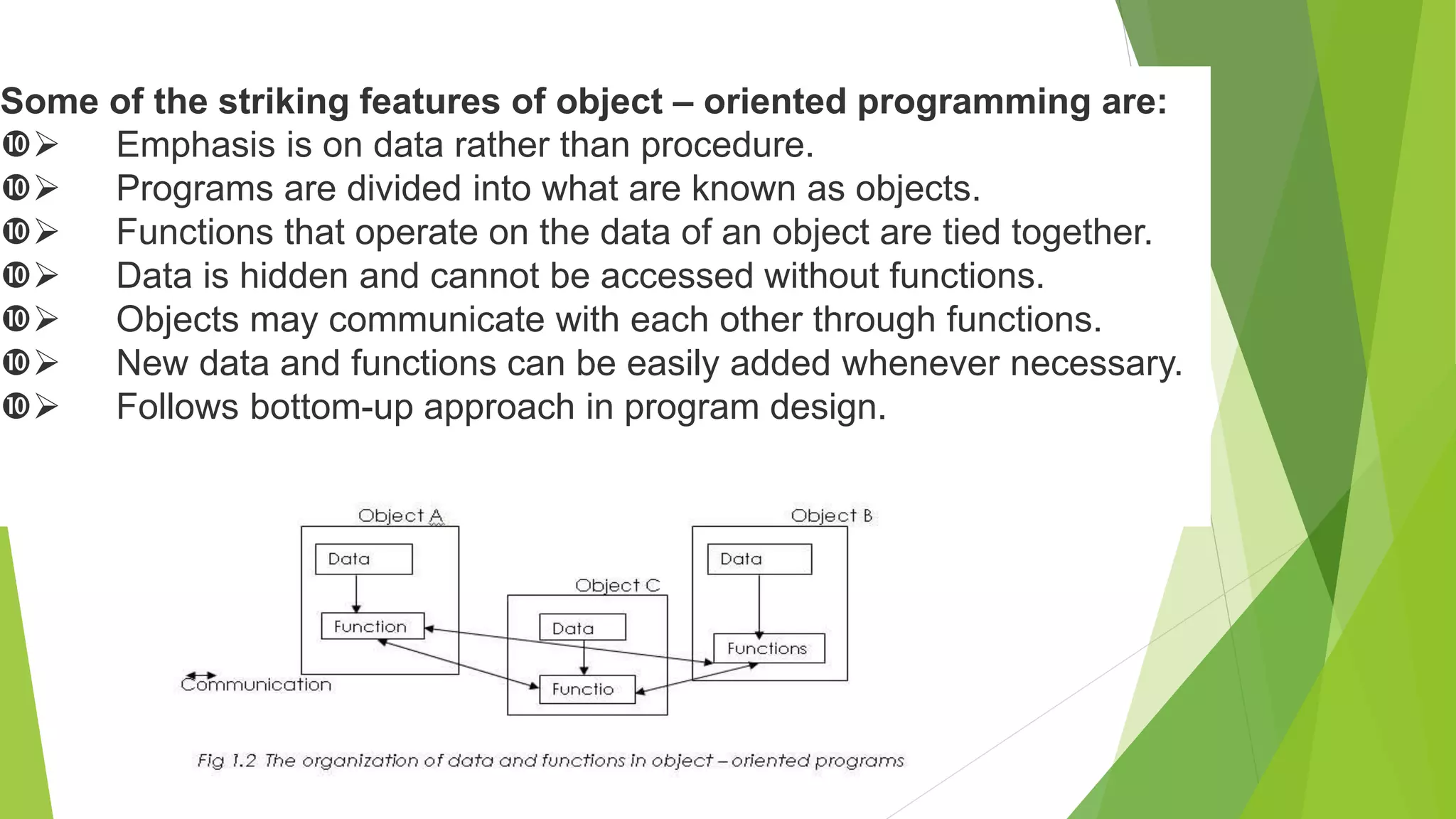 Some of the striking features of object – oriented programming are:

➓➢ Emphasis is on data rather than procedure.
➓➢ Programs are divided into what are known as objects.
➓➢ Functions that operate on the data of an object are tied together.
➓➢ Data is hidden and cannot be accessed without functions.
➓➢ Objects may communicate with each other through functions.
➓➢ New data and functions can be easily added whenever necessary.
➓➢ Follows bottom-up approach in program design.

Object A
Data
Function

Object C
Data
Functio

Object B
Data
Functions

Communication

Fig 1.2 The organization of data and functions in object – oriented programs